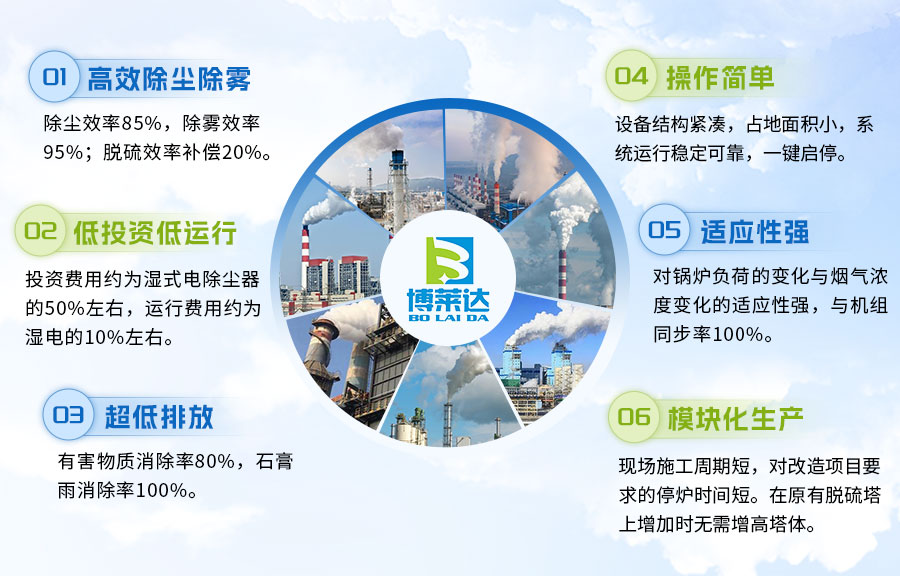 01 高效除尘除雾

除尘效率85%，除雾效率95%；脱硫效率补偿20%。

02 低投资低运行

投资费用约为湿式电除尘器的50%左右，运行费用约为湿电的10%左右。

03 超低排放

有害物质消除率80%，石膏雨消除率100%。

博莱达
BO LAI DA

04 操作简单

设备结构紧凑，占地面积小，系统运行稳定可靠，一键启停。

05 适应性强

对锅炉负荷的变化与烟气浓度变化的适应性强，与机组同步率100%。

06 模块化生产

现场施工周期短，对改造项目要求的停炉时间短。在原有脱硫塔上增加时无需增高塔体。